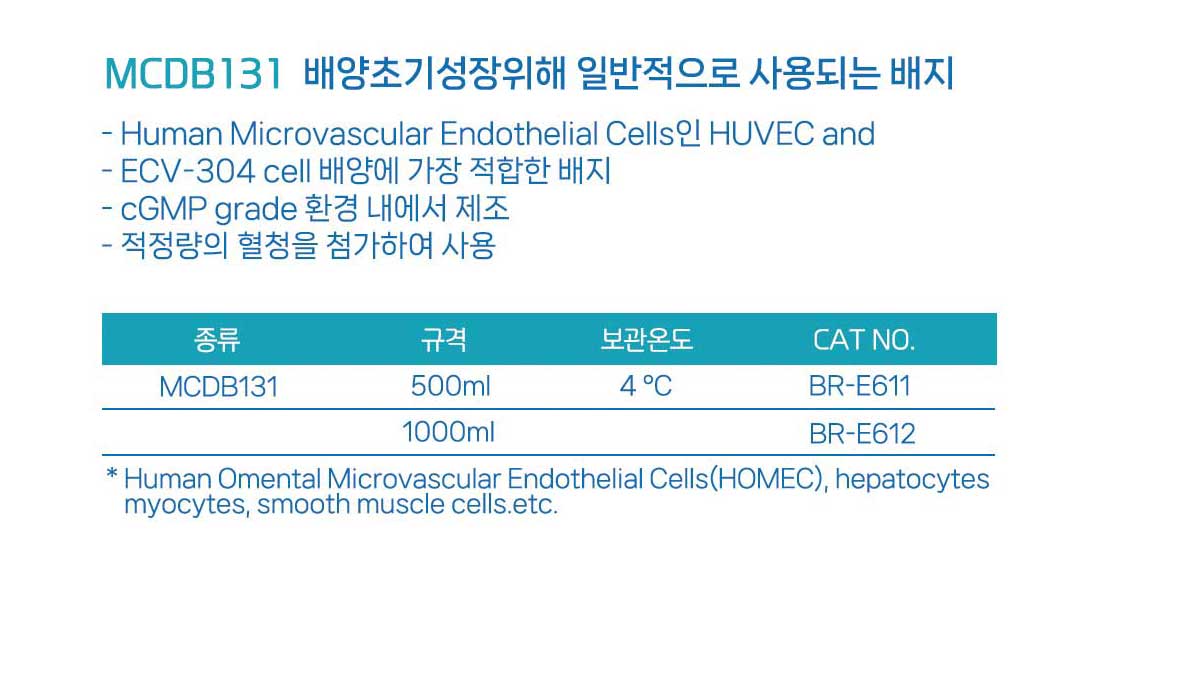 MCDB131 배양초기성장위해 일반적으로 사용되는 배지

- Human Microvascular Endothelial Cells인 HUVEC and
- ECV-304 cell 배양에 가장 적합한 배지
- cGMP grade 환경 내에서 제조
- 적정량의 혈청을 첨가하여 사용

| 종류 | 규격 | 보관온도 | CAT NO. |
|---|---|---|---|
| MCDB131 | 500ml | 4 °C | BR-E611 |
| | 1000ml | | BR-E612 |

* Human Omental Microvascular Endothelial Cells(HOMEC), hepatocytes myocytes, smooth muscle cells.etc.